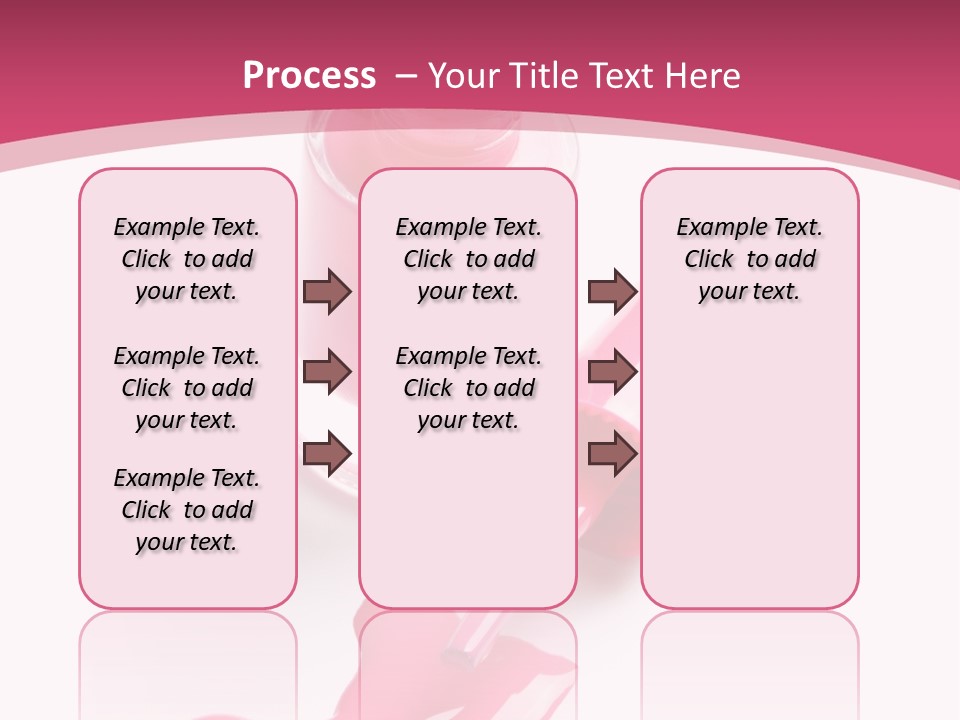 Process – Your Title Text Here

Example Text. Click to add your text.

Example Text. Click to add your text.

Example Text. Click to add your text.

Example Text. Click to add your text.

Example Text. Click to add your text.

Example Text. Click to add your text.